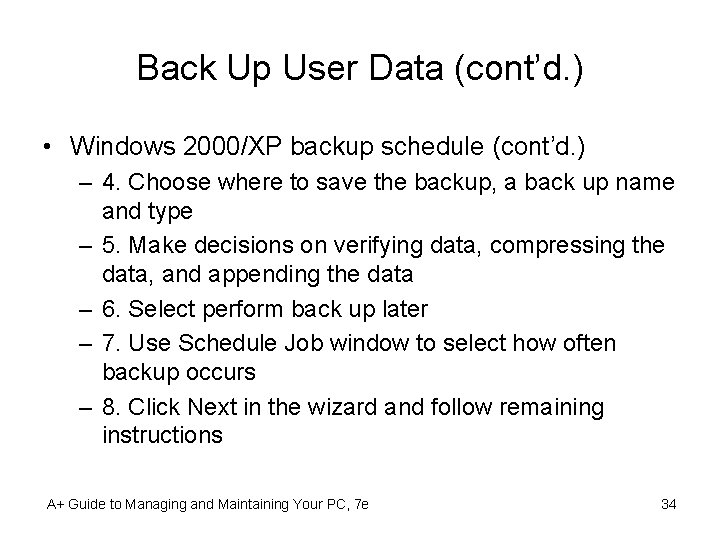 Back Up User Data (cont'd.)

• Windows 2000/XP backup schedule (cont'd.)
– 4. Choose where to save the backup, a back up name and type
– 5. Make decisions on verifying data, compressing the data, and appending the data
– 6. Select perform back up later
– 7. Use Schedule Job window to select how often backup occurs
– 8. Click Next in the wizard and follow remaining instructions

A+ Guide to Managing and Maintaining Your PC, 7e

34